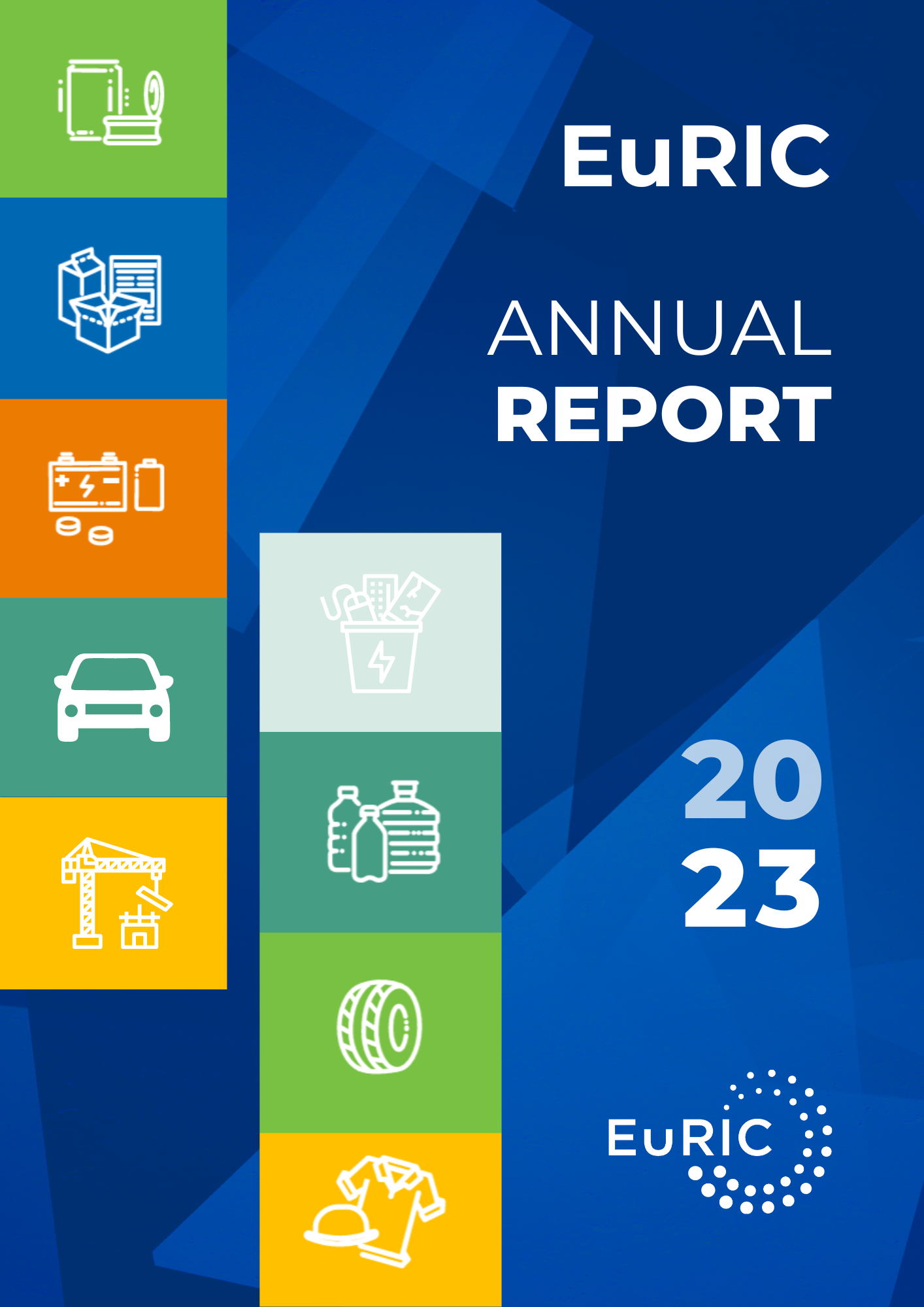 EuRIC

ANNUAL
REPORT

20
23

EuRIC